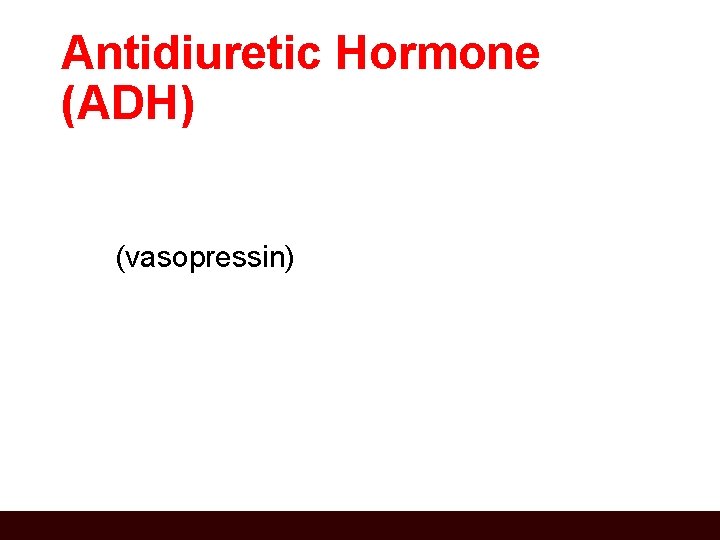 Antidiuretic Hormone (ADH)

(vasopressin)